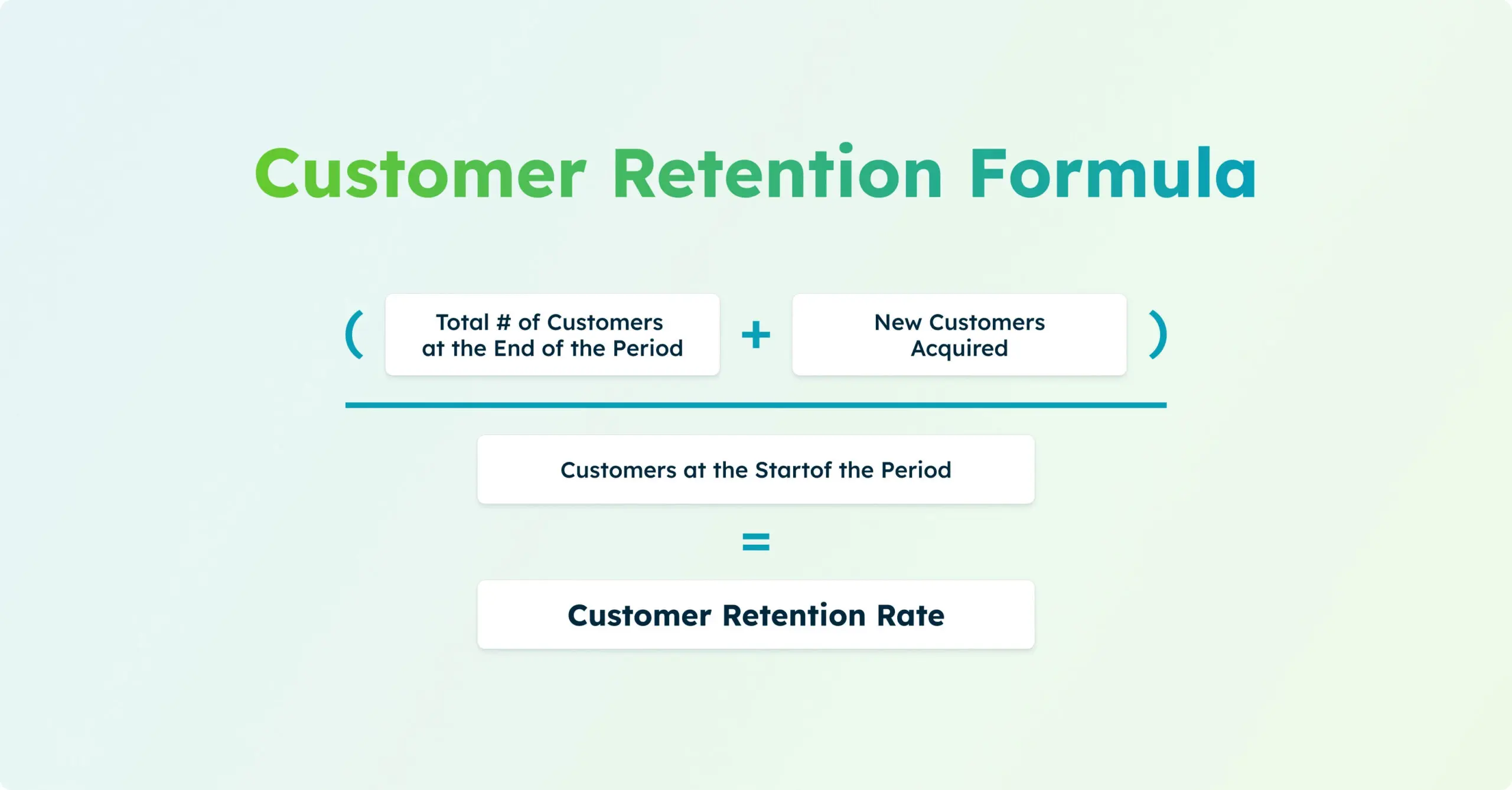 Customer Retention Formula

( Total # of Customers at the End of the Period + New Customers Acquired )

Customers at the Startof the Period

=

Customer Retention Rate